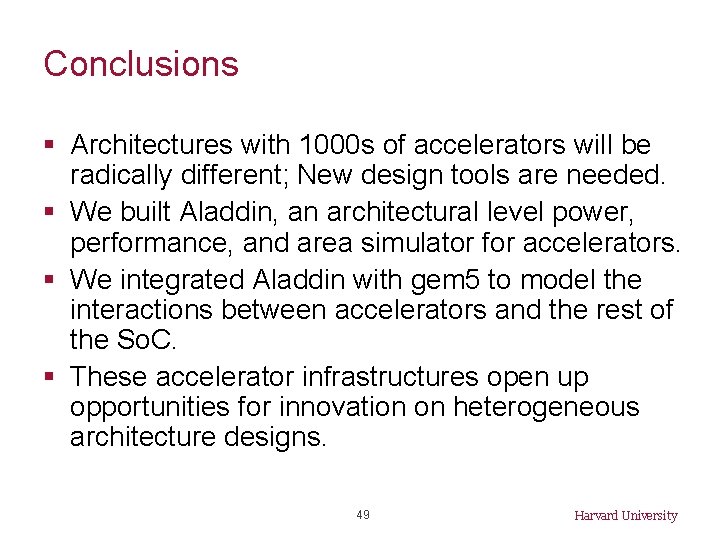 Conclusions

▪ Architectures with 1000s of accelerators will be radically different; New design tools are needed.

▪ We built Aladdin, an architectural level power, performance, and area simulator for accelerators.

▪ We integrated Aladdin with gem5 to model the interactions between accelerators and the rest of the SoC.

▪ These accelerator infrastructures open up opportunities for innovation on heterogeneous architecture designs.

49

Harvard University